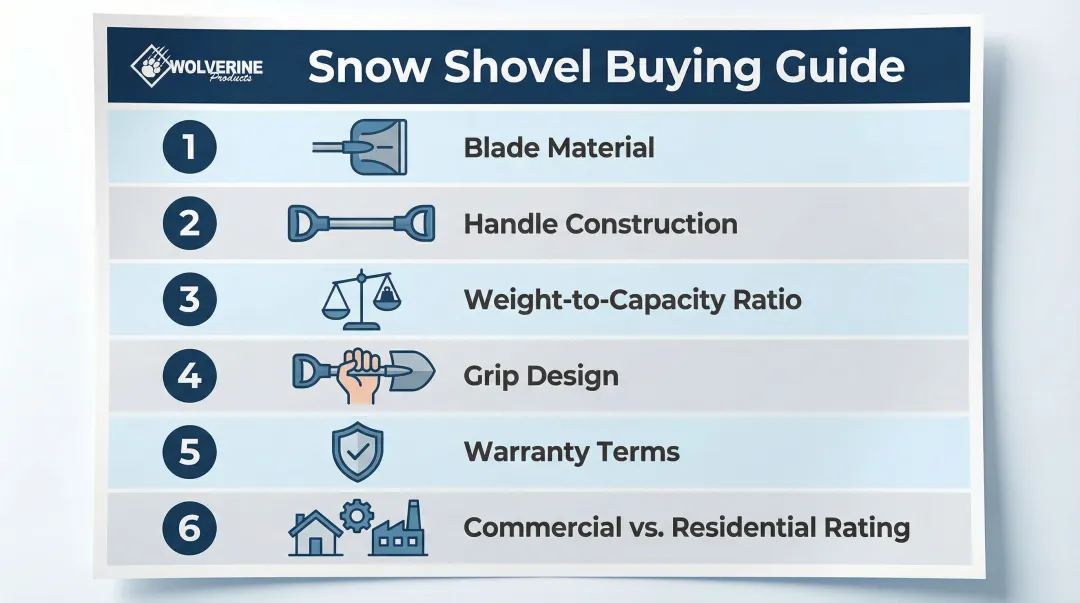 WOLVERINE Products

Snow Shovel Buying Guide

1 Blade Material

2 Handle Construction

3 Weight-to-Capacity Ratio

4 Grip Design

5 Warranty Terms

6 Commercial vs. Residential Rating